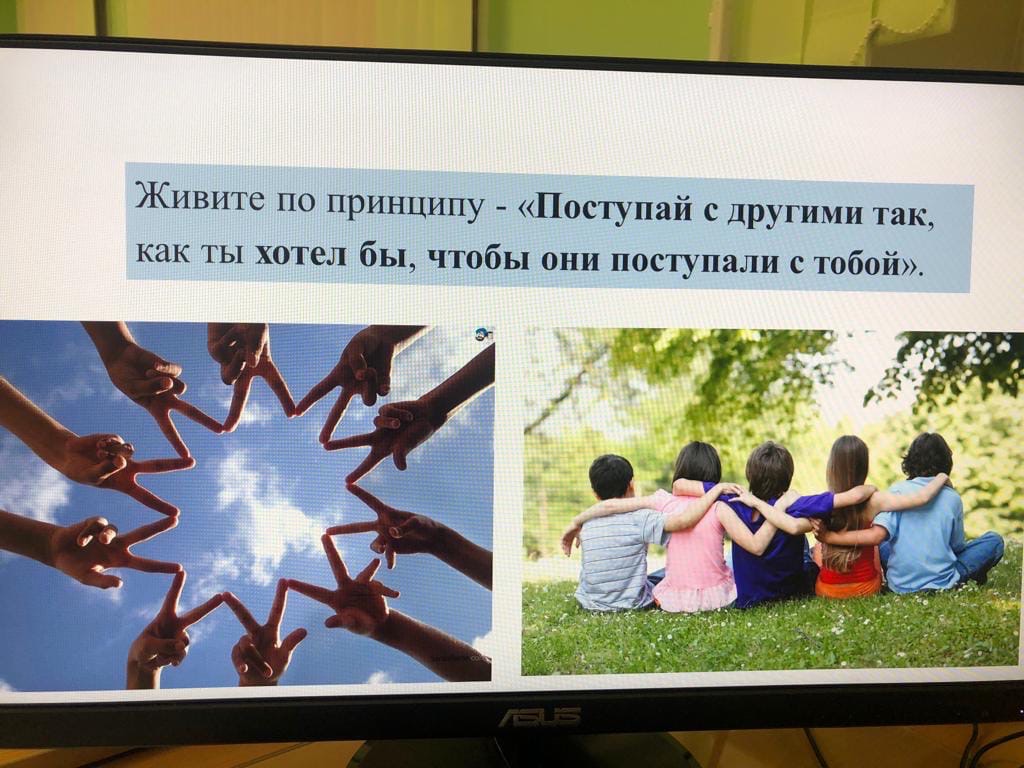 Живите по принципу - «Поступай с другими так, как ты хотел бы, чтобы они поступали с тобой».

ASUS